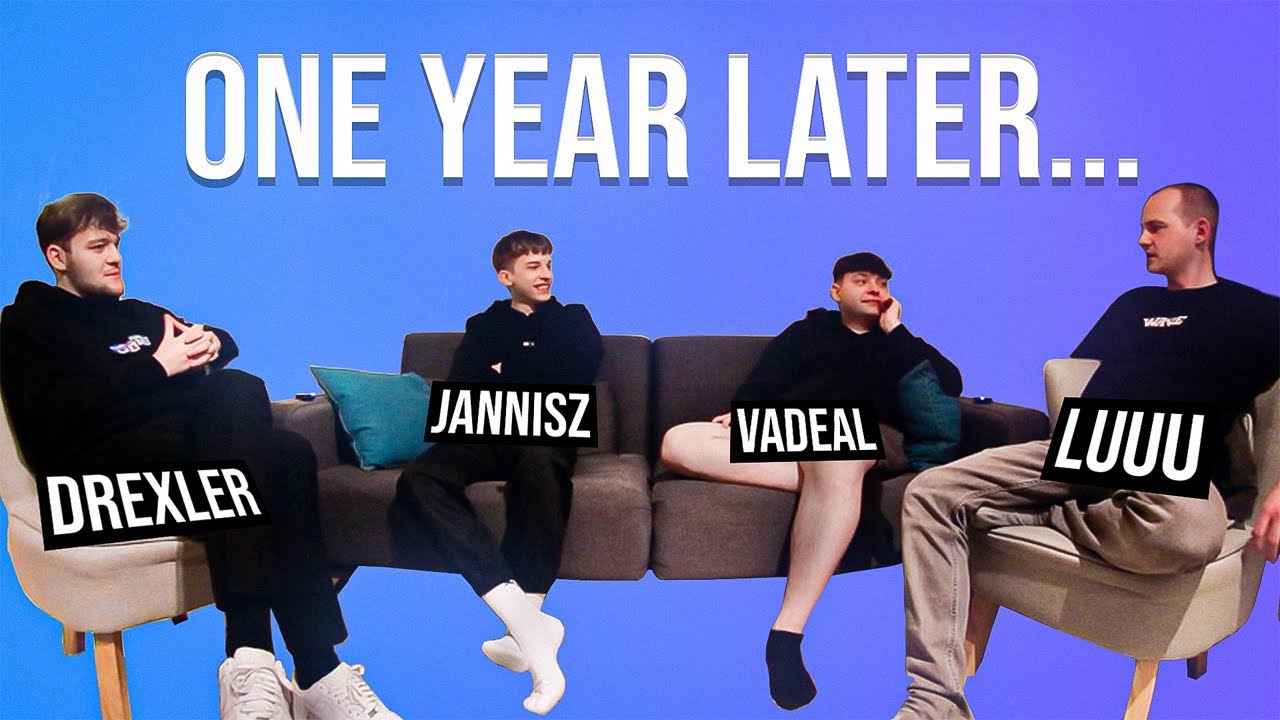 ONE YEAR LATER...

DREXLER

JANNISZ

VADEAL

LUUU